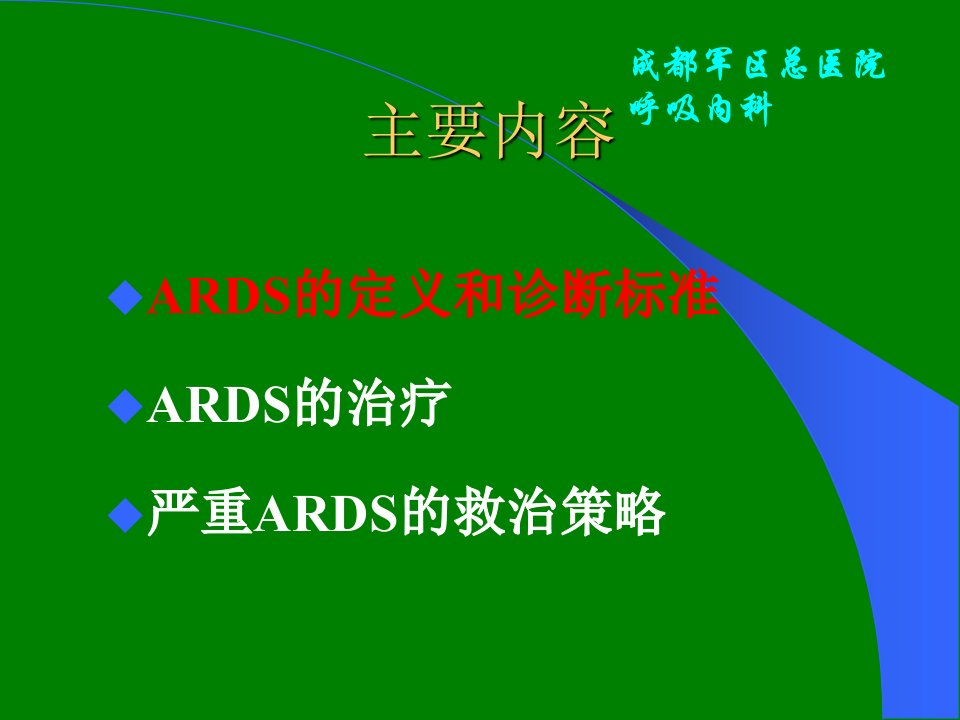 成都军区总医院
呼吸内科

主要内容

◆ARDS的定义和诊断标准

◆ARDS的治疗

◆严重ARDS的救治策略